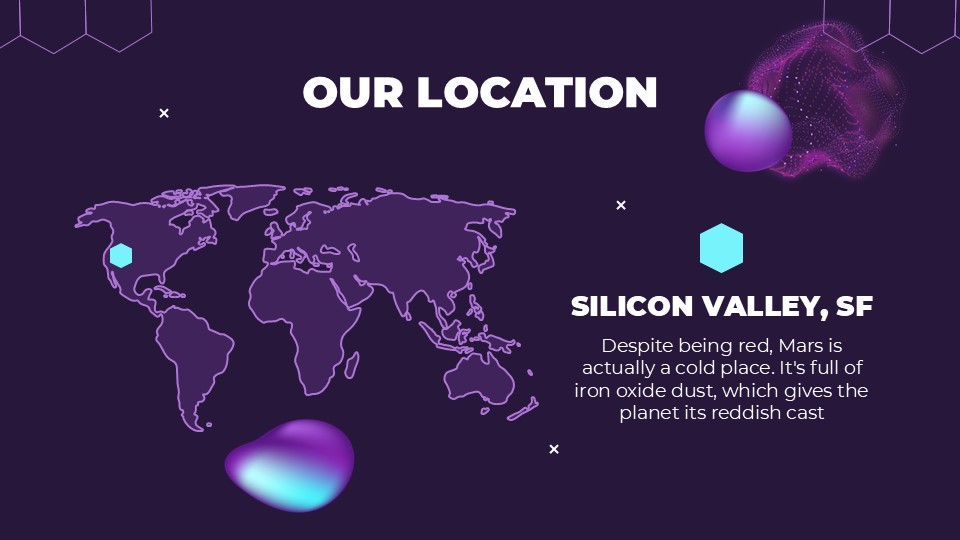 OUR LOCATION

SILICON VALLEY, SF

Despite being red, Mars is actually a cold place. It's full of iron oxide dust, which gives the planet its reddish cast